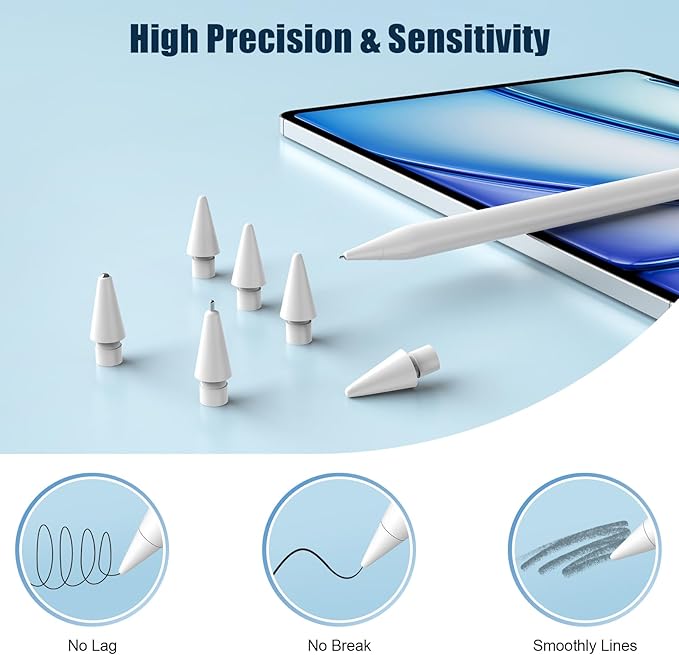 High Precision & Sensitivity

No Lag

No Break

Smoothly Lines